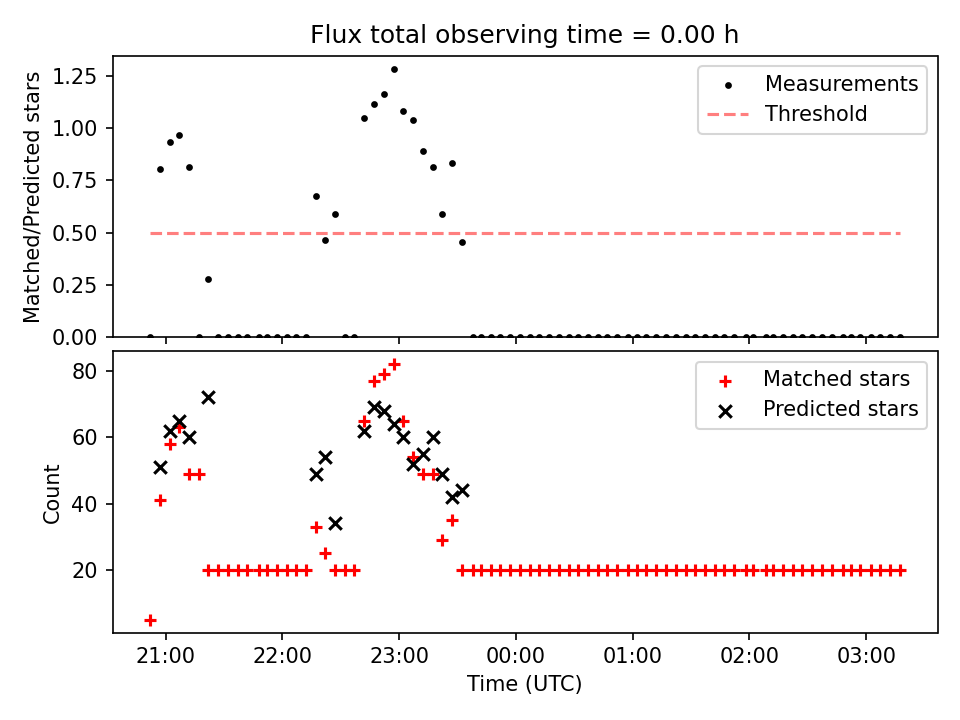 Flux total observing time = 0.00 h

Matched/Predicted stars

1.25
1.00
0.75
0.50
0.25
0.00

Measurements
Threshold

Count

80
60
40
20

Matched stars
Predicted stars

21:00
22:00
23:00
00:00
01:00
02:00
03:00

Time (UTC)